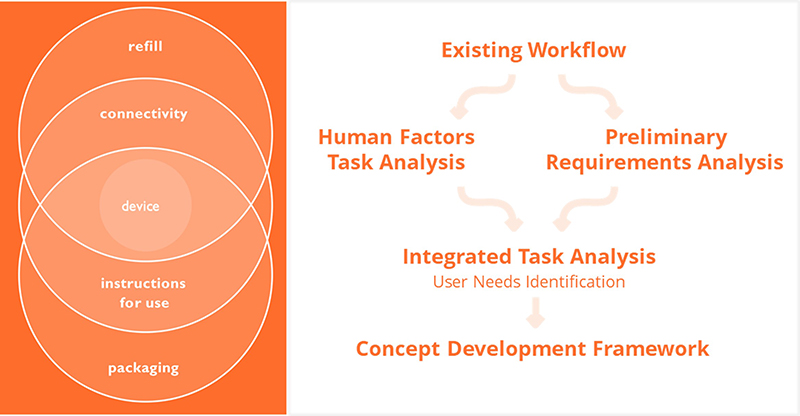 refill

connectivity

device

instructions for use

packaging

Existing Workflow

Human Factors Task Analysis

Preliminary Requirements Analysis

Integrated Task Analysis

User Needs Identification

Concept Development Framework